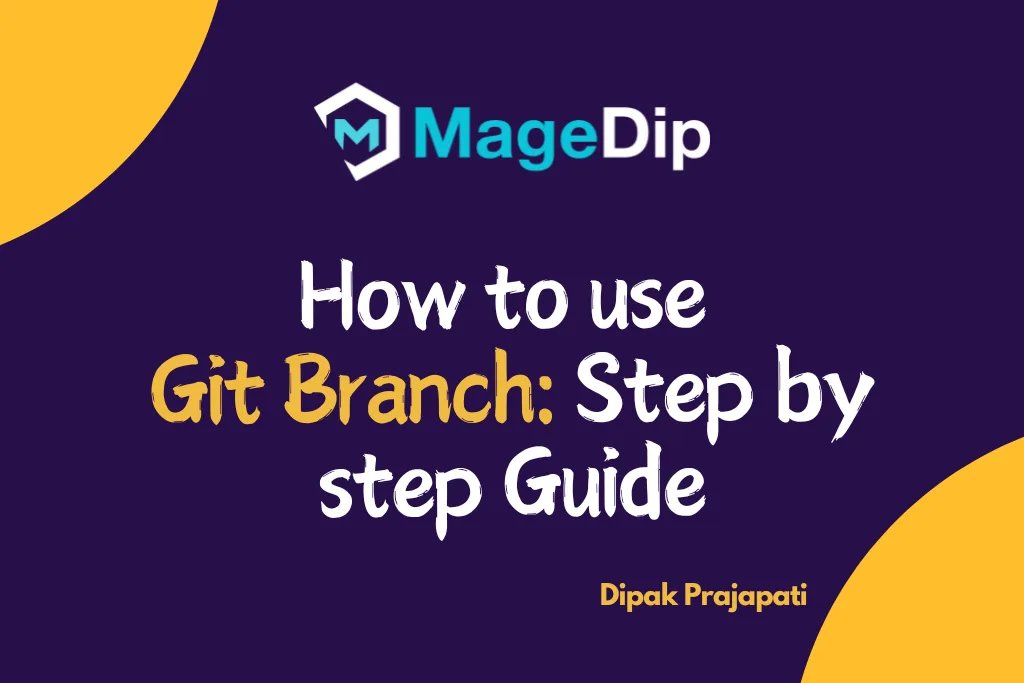 MageDip

How to use Git Branch: Step by step Guide

Dipak Prajapati